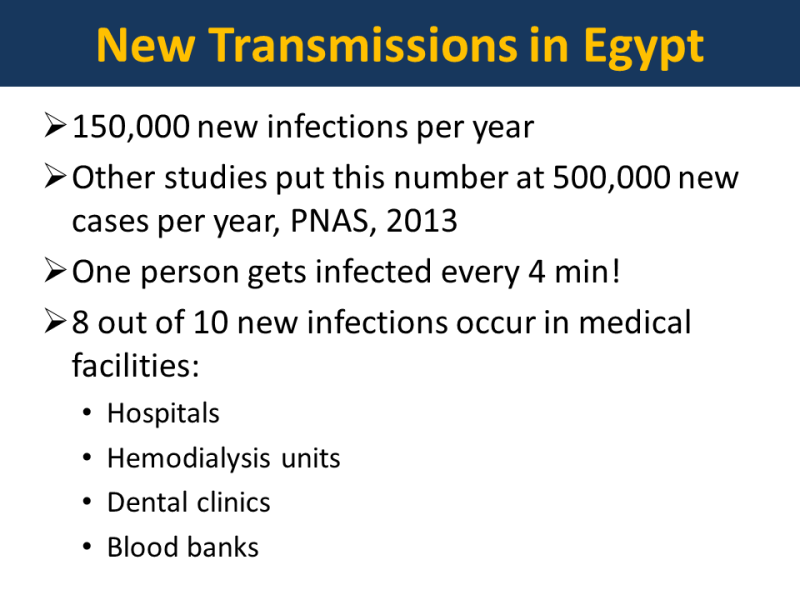 New Transmissions in Egypt

➢ 150,000 new infections per year

➢ Other studies put this number at 500,000 new cases per year, PNAS, 2013

➢ One person gets infected every 4 min!

➢ 8 out of 10 new infections occur in medical facilities:

• Hospitals
• Hemodialysis units
• Dental clinics
• Blood banks